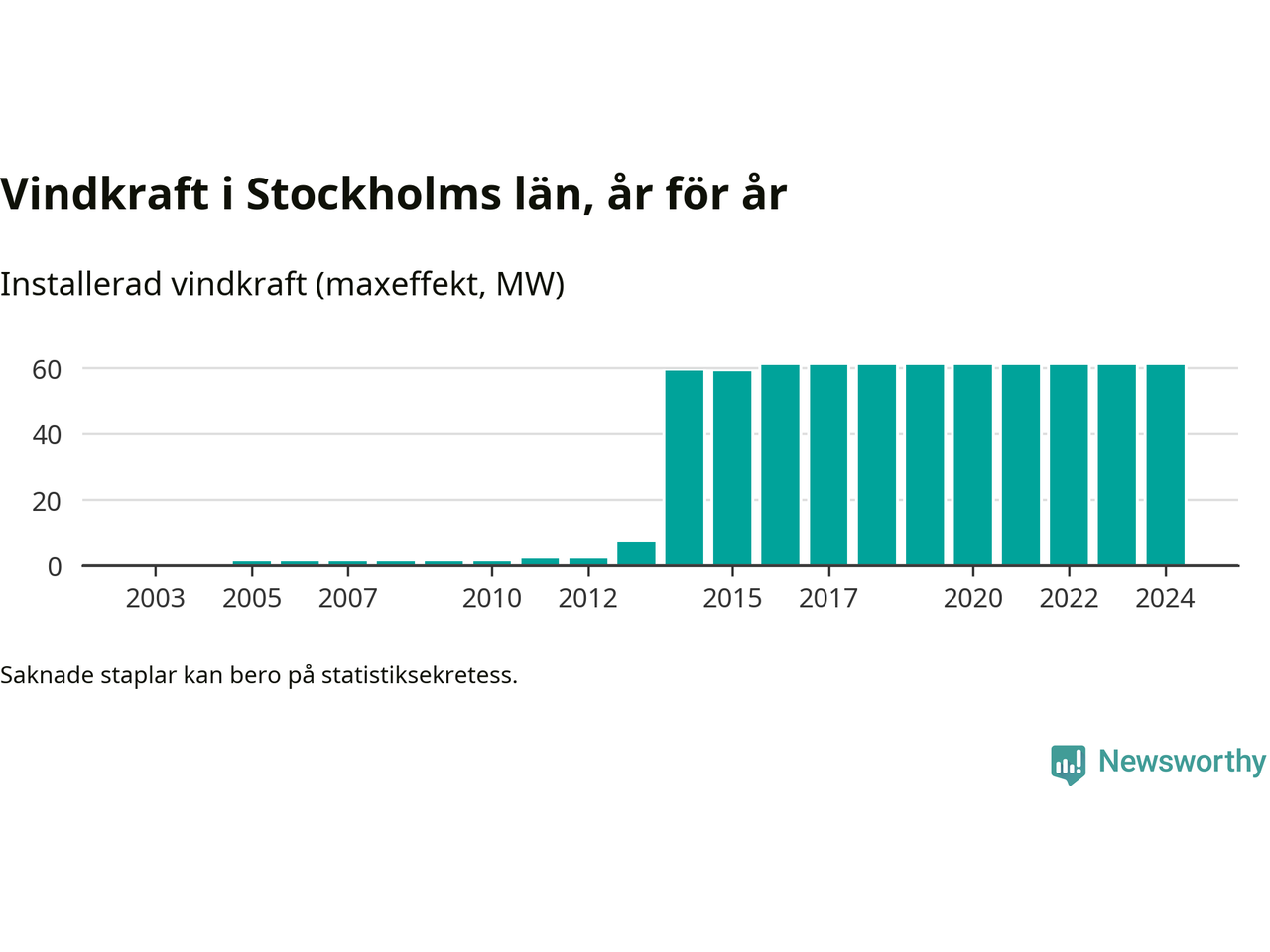 Vindkraft i Stockholms län, år för år

Installerad vindkraft (maxeffekt, MW)

60
40
20
0

2003 2005 2007 2010 2012 2015 2017 2020 2022 2024

Saknade staplar kan bero på statistiksekretess.

Newsworthy